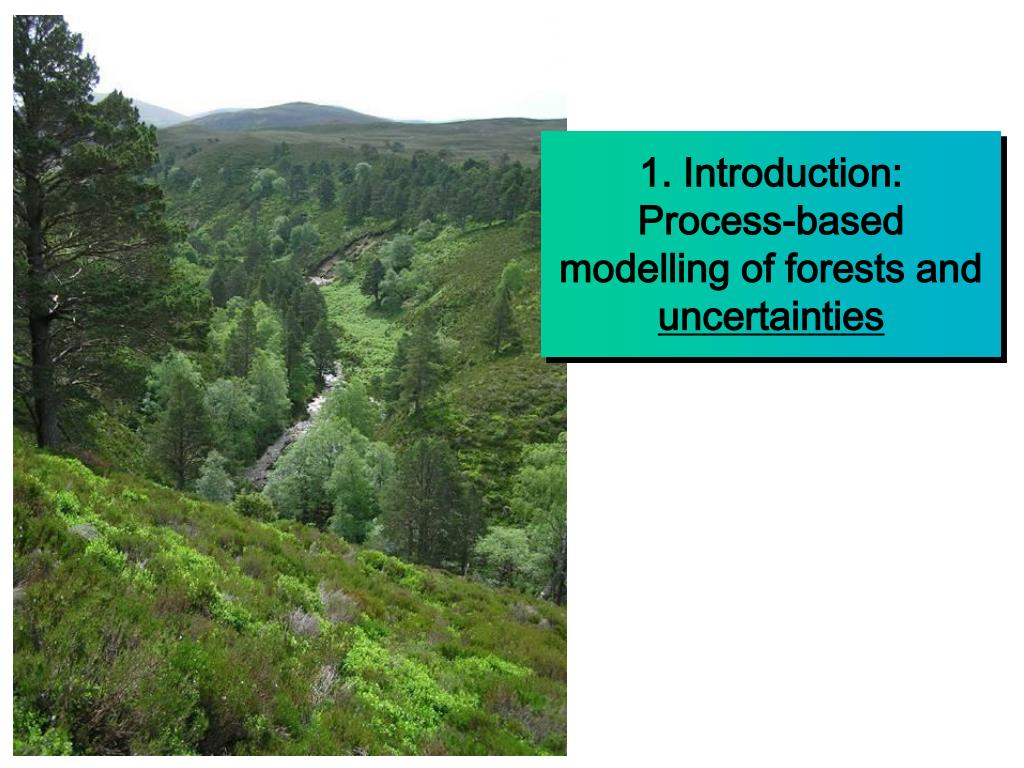 1. Introduction: Process-based modelling of forests and uncertainties